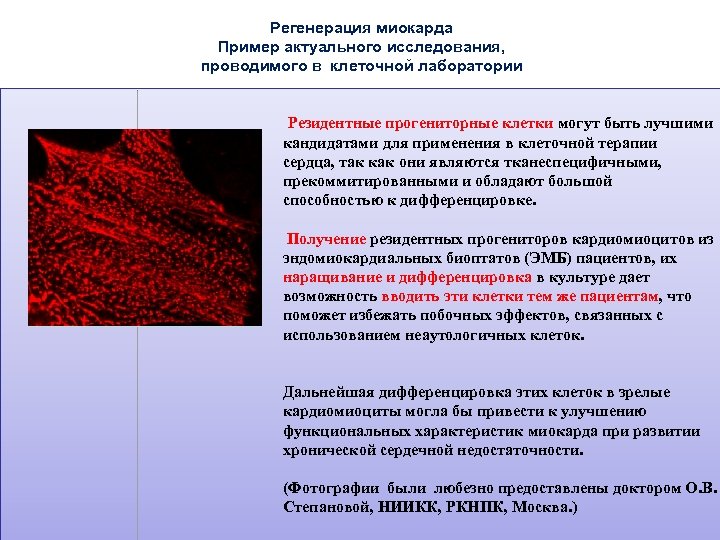 Регенерация миокарда
Пример актуального исследования,
проводимого в клеточной лаборатории

Резидентные прогениторные клетки могут быть лучшими кандидатами для применения в клеточной терапии сердца, так как они являются тканеспецифичными, прекоммитированными и обладают большой способностью к дифференцировке.

Получение резидентных прогениторов кардиомиоцитов из эндомиокардиальных биоптатов (ЭМБ) пациентов, их наращивание и дифференцировка в культуре дает возможность вводить эти клетки тем же пациентам, что поможет избежать побочных эффектов, связанных с использованием неаутологичных клеток.

Дальнейшая дифференцировка этих клеток в зрелые кардиомиоциты могла бы привести к улучшению функциональных характеристик миокарда при развитии хронической сердечной недостаточности.

(Фотографии были любезно предоставлены доктором О.В. Степановой, НИИКК, РКНПК, Москва.)